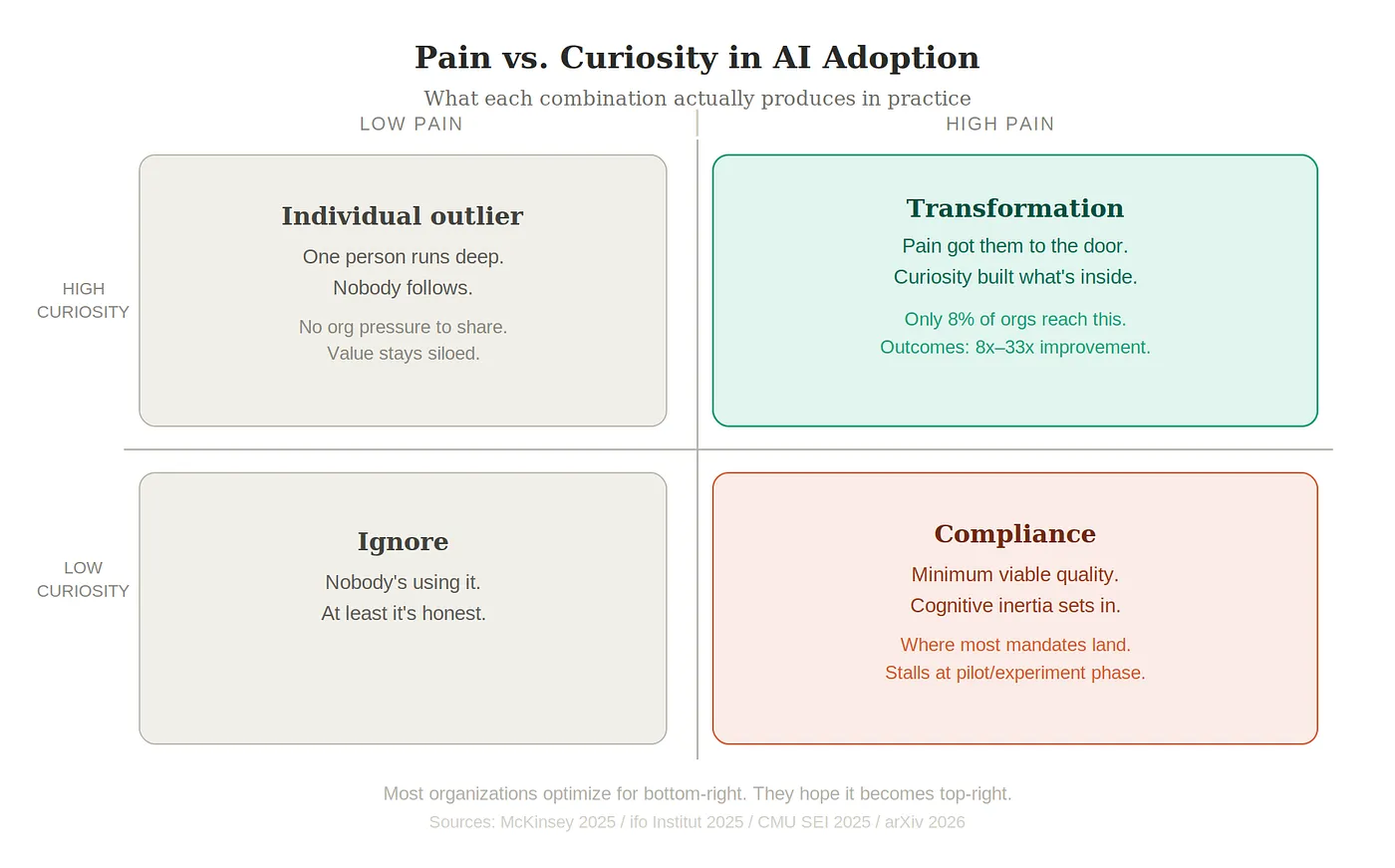 Pain vs. Curiosity in AI Adoption

What each combination actually produces in practice

LOW PAIN

HIGH PAIN

HIGH CURIOSITY

Individual outlier

One person runs deep.
Nobody follows.

No org pressure to share.
Value stays siloed.

Transformation

Pain got them to the door.
Curiosity built what's inside.

Only 8% of orgs reach this.
Outcomes: 8x–33x improvement.

LOW CURIOSITY

Ignore

Nobody's using it.
At least it's honest.

Compliance

Minimum viable quality.
Cognitive inertia sets in.

Where most mandates land.
Stalls at pilot/experiment phase.

Most organizations optimize for bottom-right. They hope it becomes top-right.

Sources: McKinsey 2025 / ifo Institut 2025 / CMU SEI 2025 / arXiv 2026